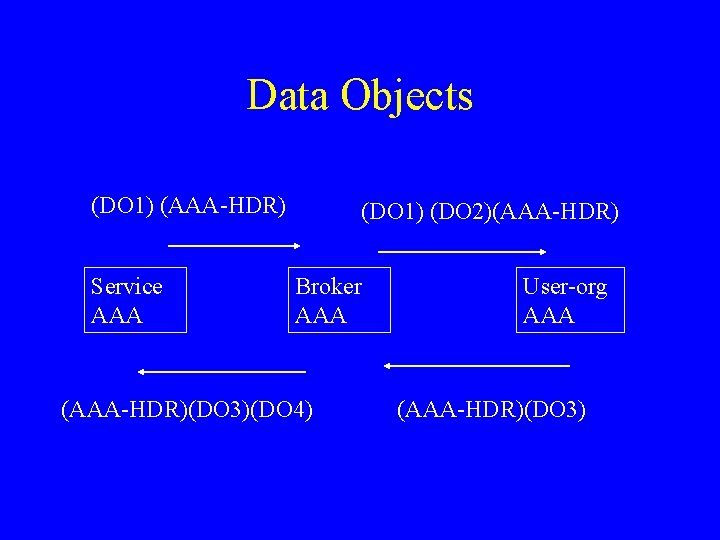 Data Objects

(DO1) (AAA-HDR)

(DO1) (DO2)(AAA-HDR)

Service AAA

Broker AAA

User-org AAA

(AAA-HDR)(DO3)(DO4)

(AAA-HDR)(DO3)